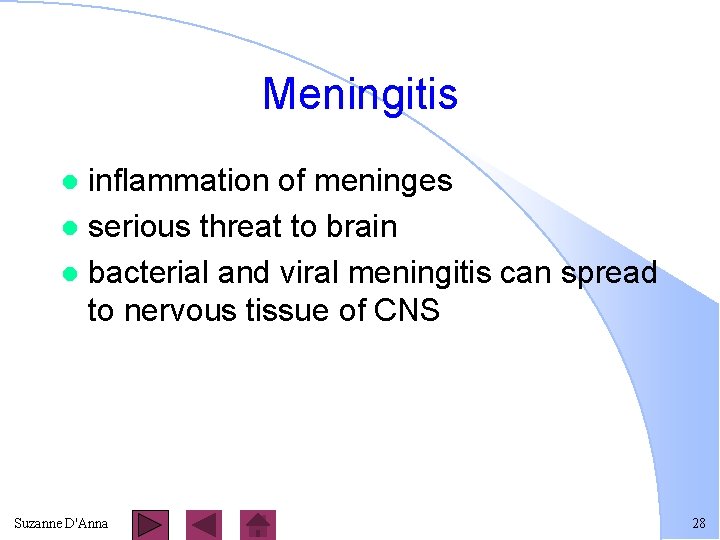 Meningitis

- inflammation of meninges
- serious threat to brain
- bacterial and viral meningitis can spread to nervous tissue of CNS

Suzanne D'Anna

28